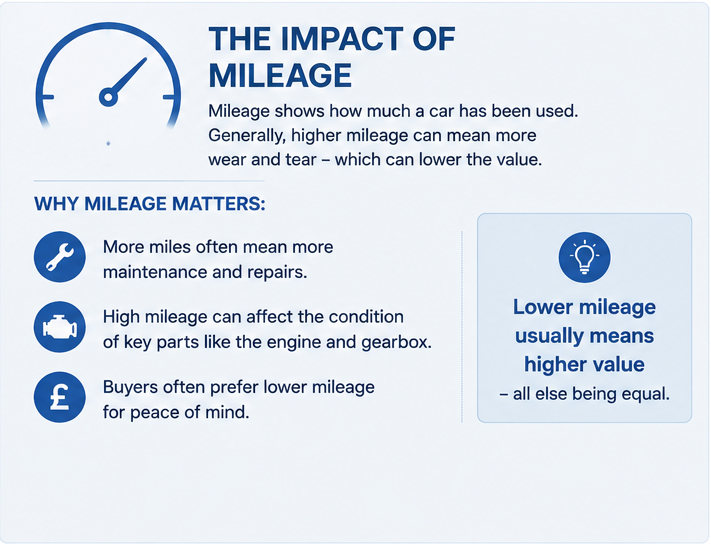 THE IMPACT OF MILEAGE

Mileage shows how much a car has been used. Generally, higher mileage can mean more wear and tear – which can lower the value.

WHY MILEAGE MATTERS:

More miles often mean more maintenance and repairs.

High mileage can affect the condition of key parts like the engine and gearbox.

£

Buyers often prefer lower mileage for peace of mind.

Lower mileage usually means higher value

– all else being equal.